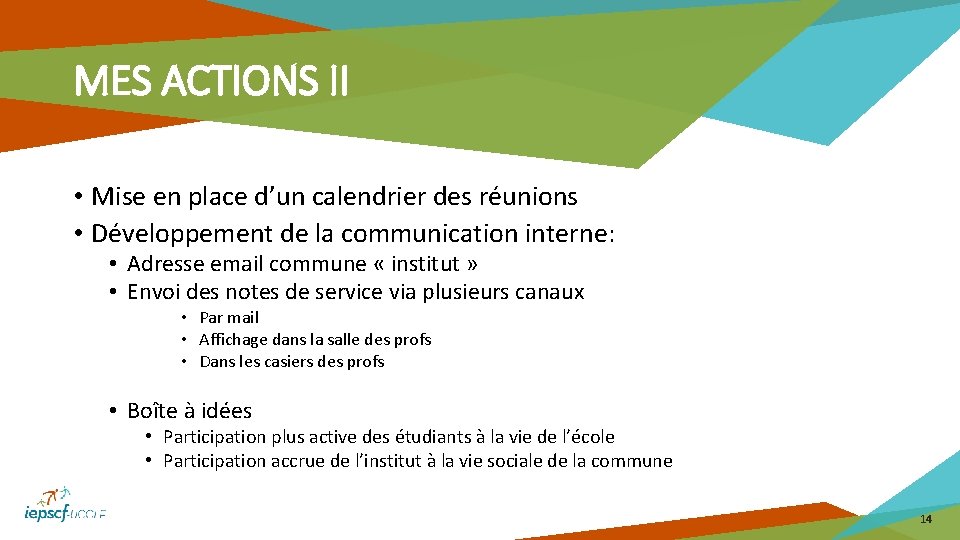 MES ACTIONS II

• Mise en place d’un calendrier des réunions
• Développement de la communication interne:
• Adresse email commune « institut »
• Envoi des notes de service via plusieurs canaux
• Par mail
• Affichage dans la salle des profs
• Dans les casiers des profs

• Boîte à idées
• Participation plus active des étudiants à la vie de l’école
• Participation accrue de l’institut à la vie sociale de la commune

iepscf-UCCLE

14